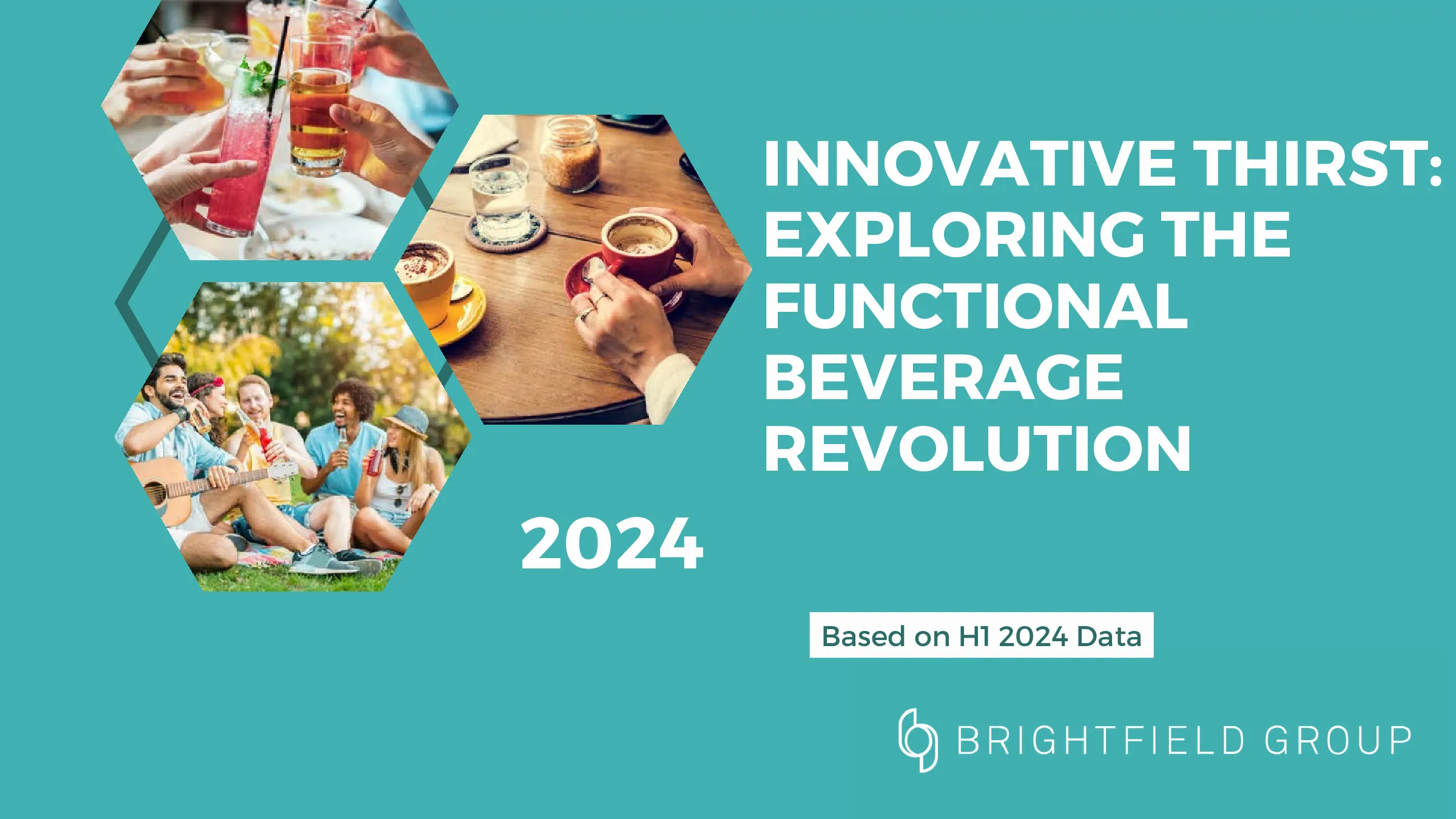 INNOVATIVE THIRST: EXPLORING THE FUNCTIONAL BEVERAGE REVOLUTION

2024

Based on H1 2024 Data

BRIGHTFIELD GROUP